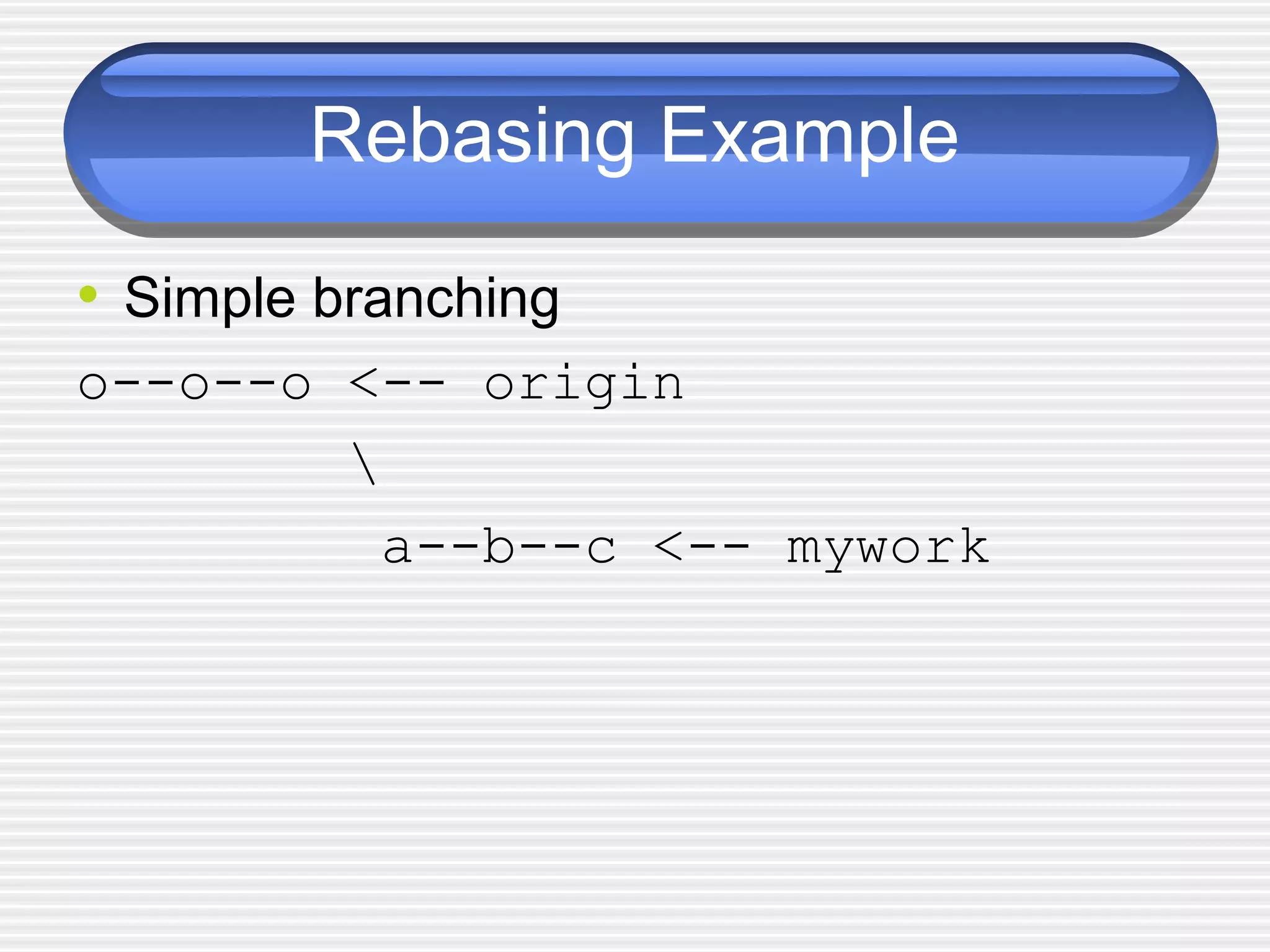 Rebasing Example

• Simple branching

o--o--o <-- origin
       \
        a--b--c <-- mywork